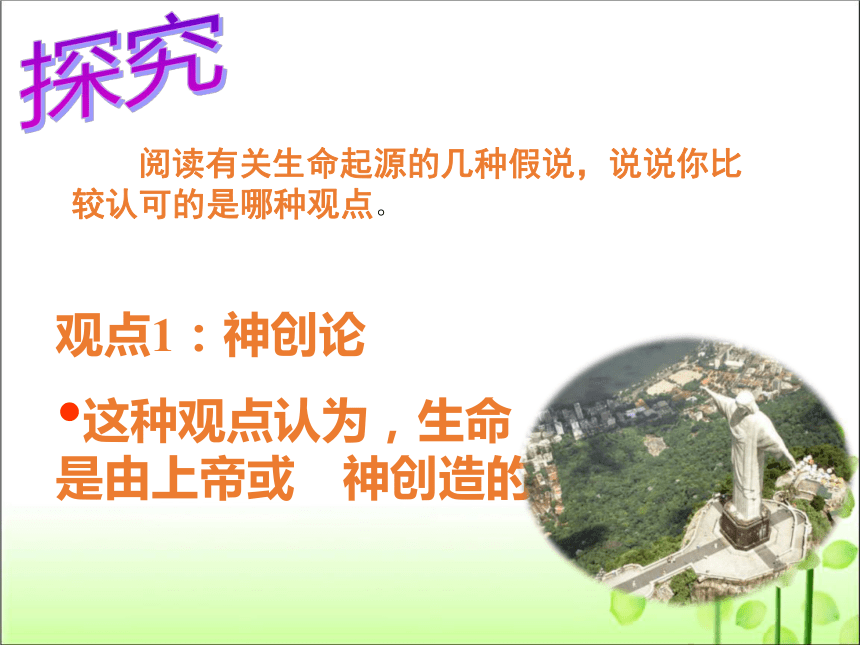 探究

阅读有关生命起源的几种假说，说说你比较认可的是哪种观点。

观点1：神创论

•这种观点认为，生命是由上帝或 神创造的